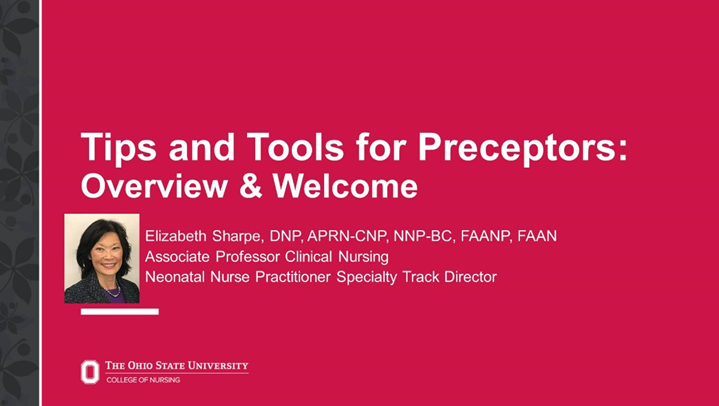 Tips and Tools for Preceptors:
Overview & Welcome

Elizabeth Sharpe, DNP, APRN-CNP, NNP-BC, FAANP, FAAN
Associate Professor Clinical Nursing
Neonatal Nurse Practitioner Specialty Track Director

THE OHIO STATE UNIVERSITY
COLLEGE OF NURSING